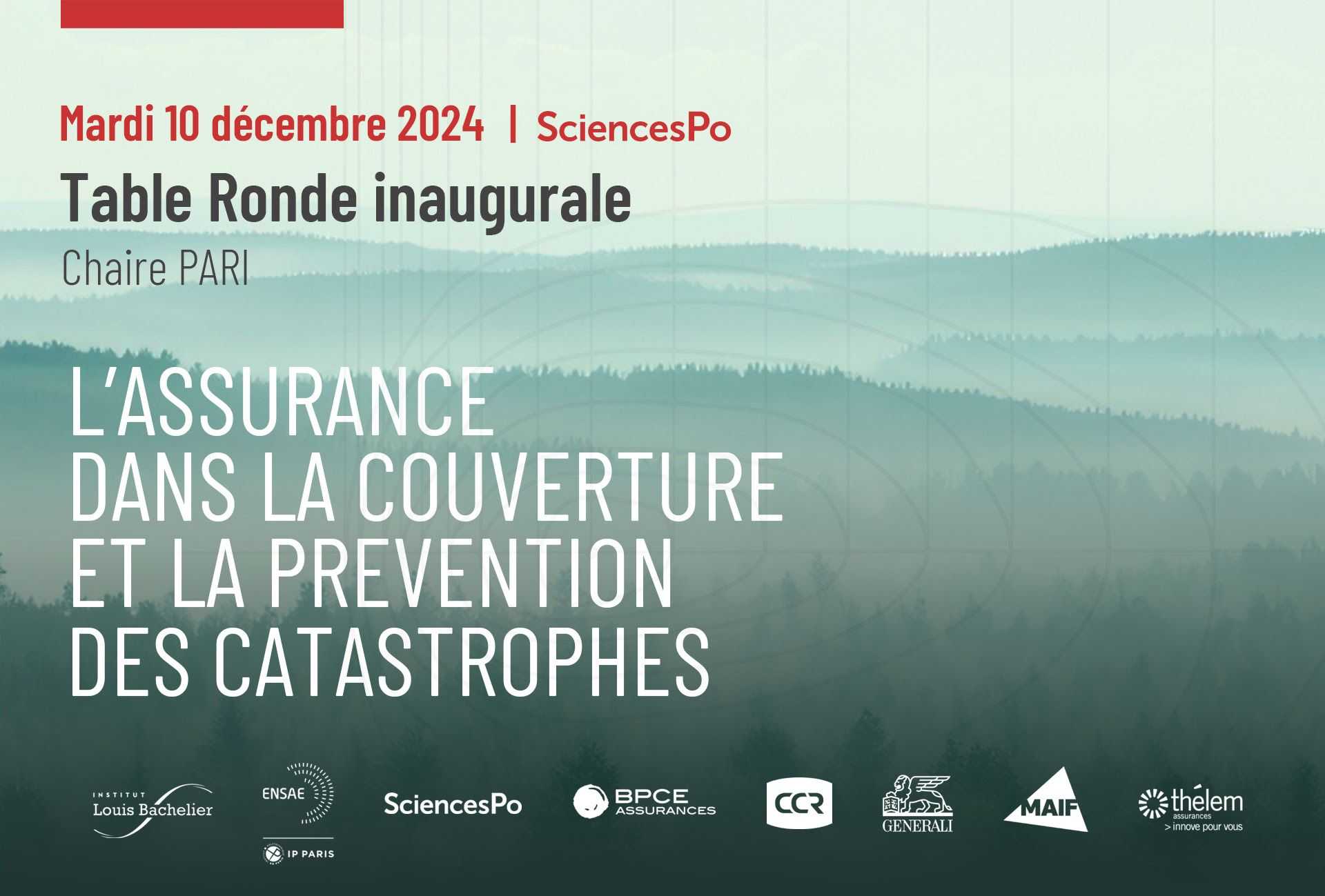 Mardi 10 décembre 2024 | SciencesPo

Table Ronde inaugurale

Chaire PARI

L'ASSURANCE DANS LA COUVERTURE ET LA PREVENTION DES CATASTROPHES

INSTITUT Louis Bachelier

ENSAE IP PARIS

SciencesPo

BPCE ASSURANCES

CCR

GENERALI

MAIF

thélem assurances > innove pour vous